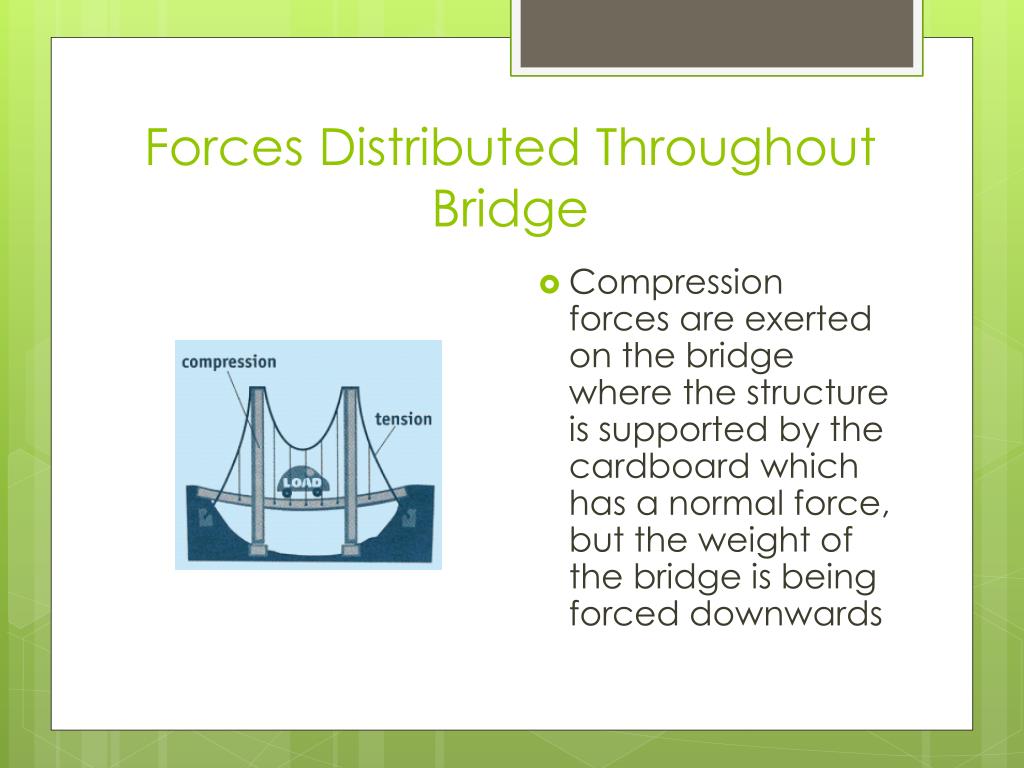 Forces Distributed Throughout Bridge

compression

tension

LOAD

Compression forces are exerted on the bridge where the structure is supported by the cardboard which has a normal force, but the weight of the bridge is being forced downwards